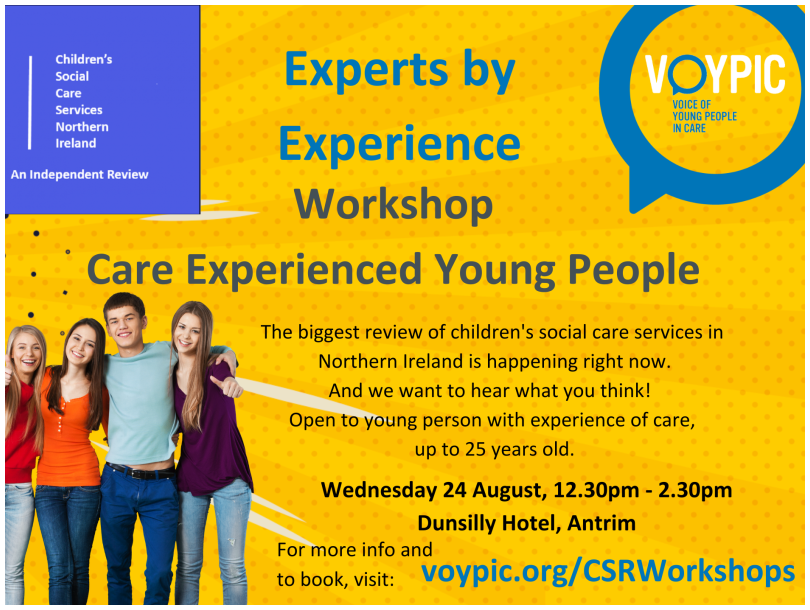 Children's Social Care Services Northern Ireland

An Independent Review

Experts by Experience

Workshop

VOYPIC

VOICE OF YOUNG PEOPLE IN CARE

Care Experienced Young People

The biggest review of children's social care services in Northern Ireland is happening right now.
And we want to hear what you think!
Open to young person with experience of care, up to 25 years old.

Wednesday 24 August, 12.30pm - 2.30pm
Dunsilly Hotel, Antrim

For more info and to book, visit: voypic.org/CSRWorkshops